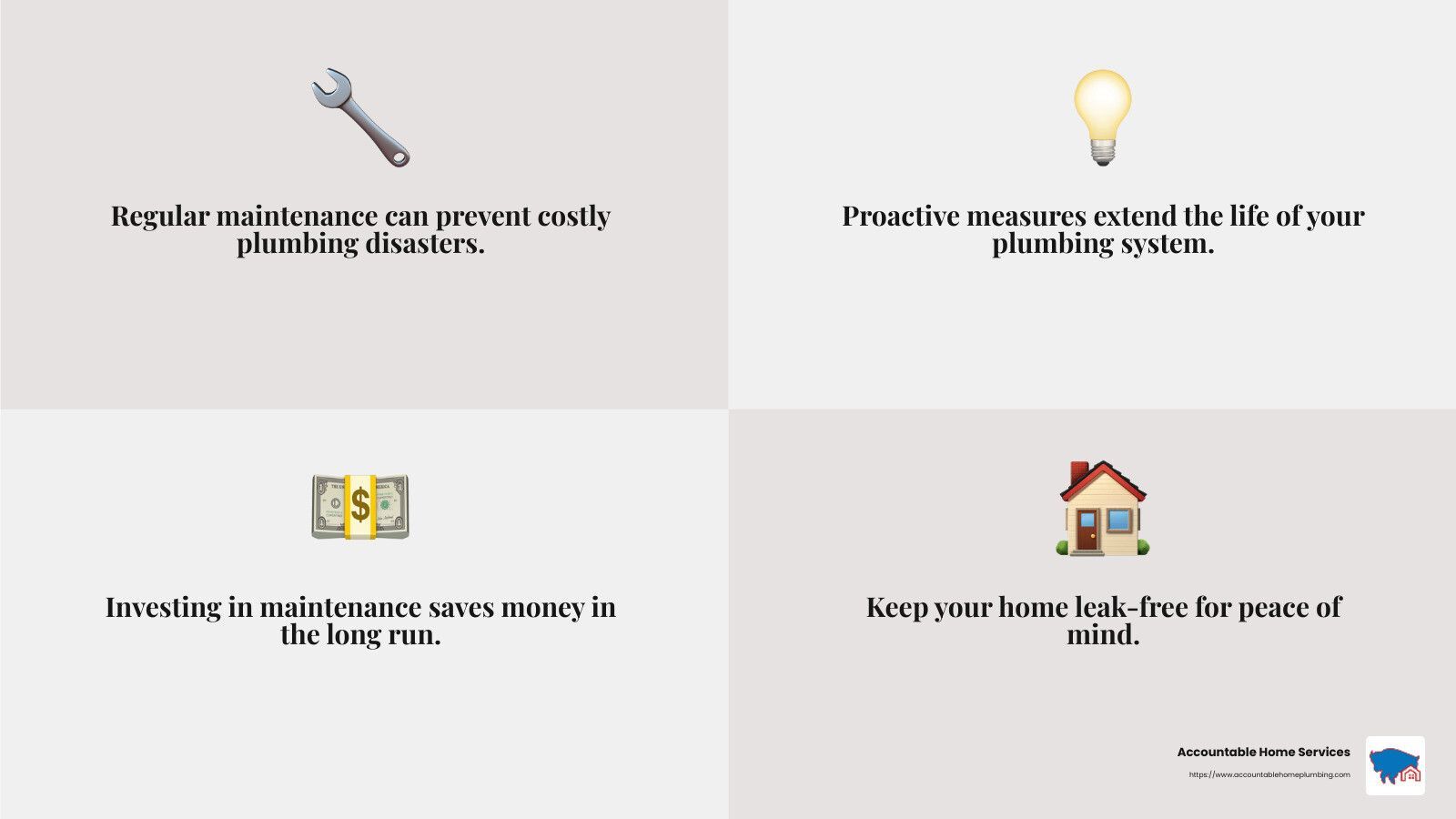 Regular maintenance can prevent costly plumbing disasters.

Proactive measures extend the life of your plumbing system.

Investing in maintenance saves money in the long run.

Keep your home leak-free for peace of mind.

Accountable Home Services

https://www.accountablehomeplumbing.com